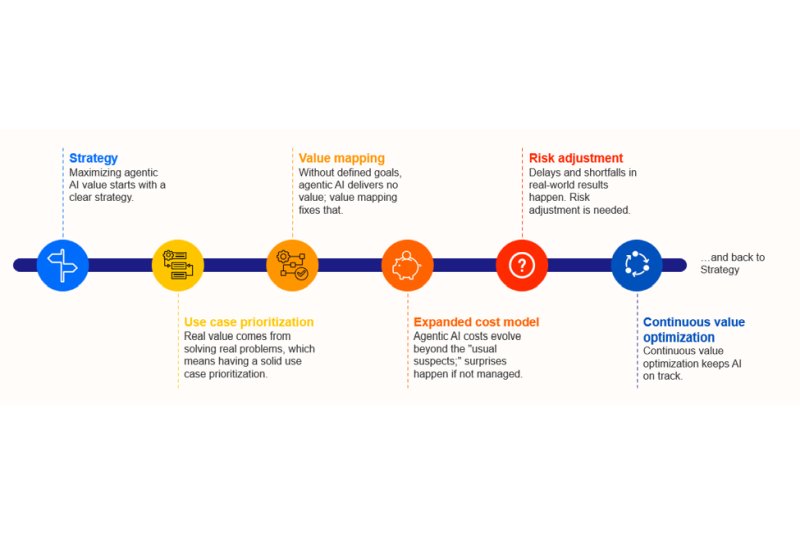 Strategy
Maximizing agentic AI value starts with a clear strategy.

Use case prioritization
Real value comes from solving real problems, which means having a solid use case prioritization.

Value mapping
Without defined goals, agentic AI delivers no value; value mapping fixes that.

Expanded cost model
Agentic AI costs evolve beyond the "usual suspects;" surprises happen if not managed.

Risk adjustment
Delays and shortfalls in real-world results happen. Risk adjustment is needed.

Continuous value optimization
Continuous value optimization keeps AI on track.

…and back to Strategy